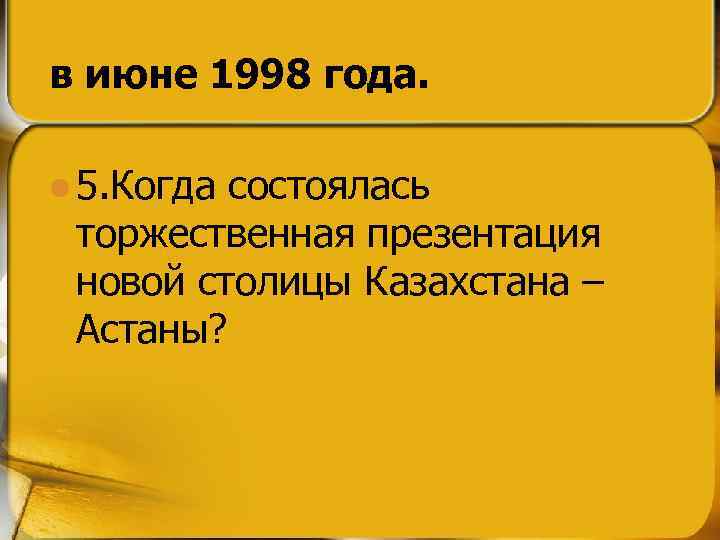 в июне 1998 года.

5.Когда состоялась торжественная презентация новой столицы Казахстана – Астаны?